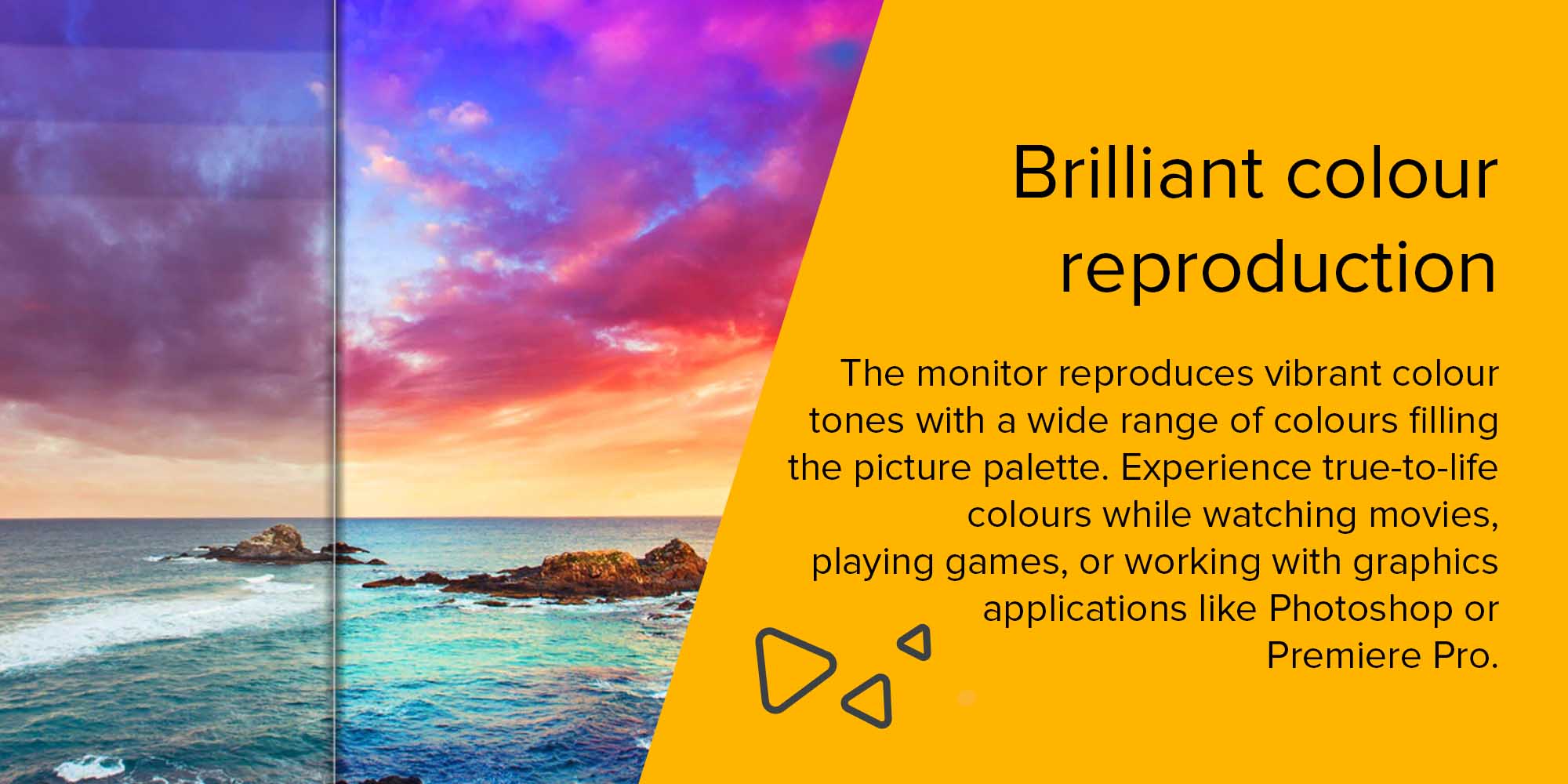 Brilliant colour reproduction

The monitor reproduces vibrant colour tones with a wide range of colours filling the picture palette. Experience true-to-life colours while watching movies, playing games, or working with graphics applications like Photoshop or Premiere Pro.